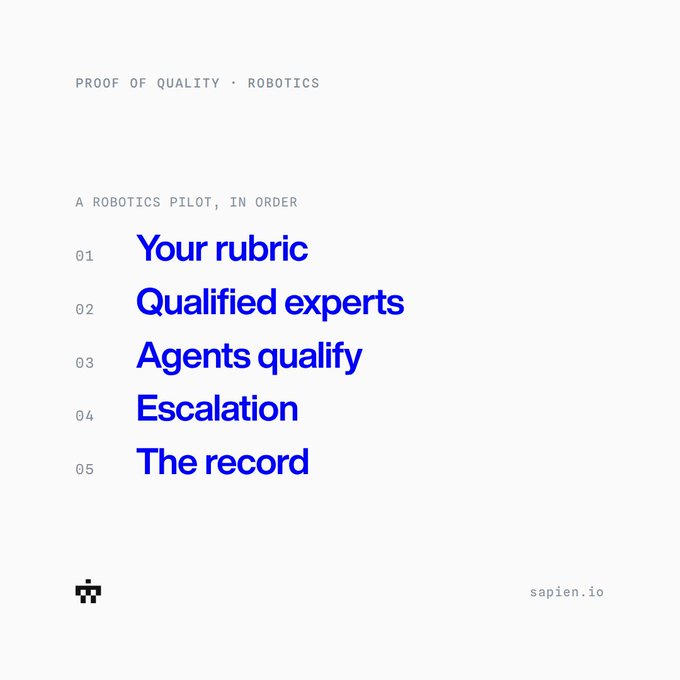 PROOF OF QUALITY · ROBOTICS

A ROBOTICS PILOT, IN ORDER

01 Your rubric

02 Qualified experts

03 Agents qualify

04 Escalation

05 The record

sapien.io